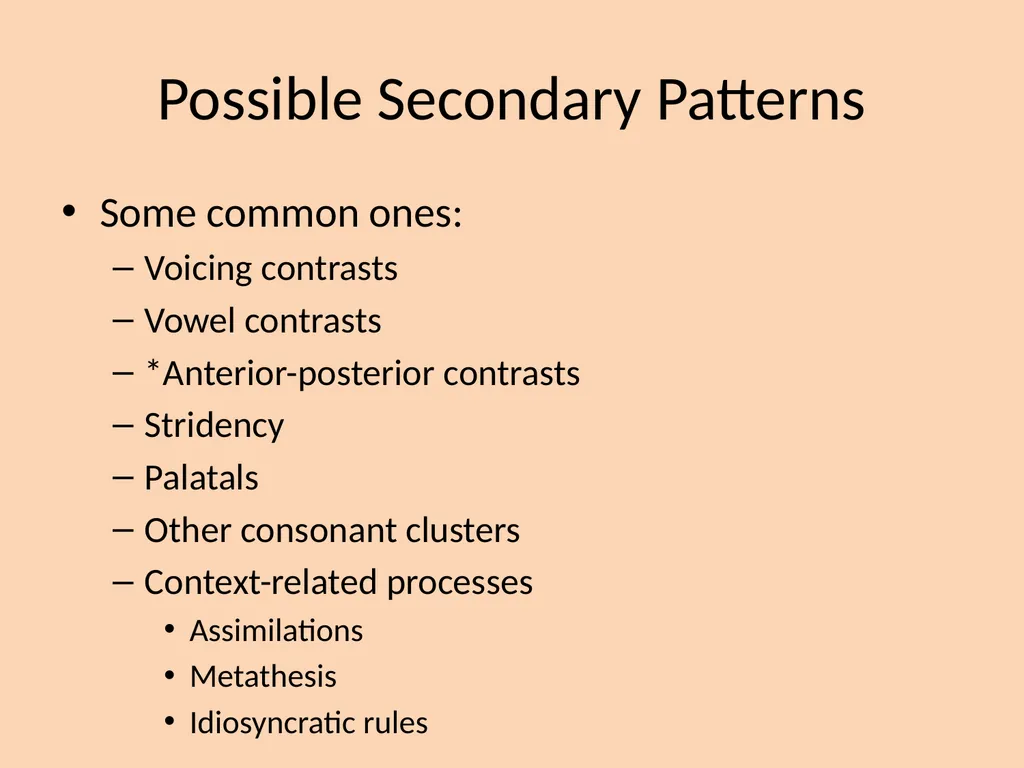 Possible Secondary Patterns

• Some common ones:
– Voicing contrasts
– Vowel contrasts
– *Anterior-posterior contrasts
– Stridency
– Palatals
– Other consonant clusters
– Context-related processes
• Assimilations
• Metathesis
• Idiosyncratic rules